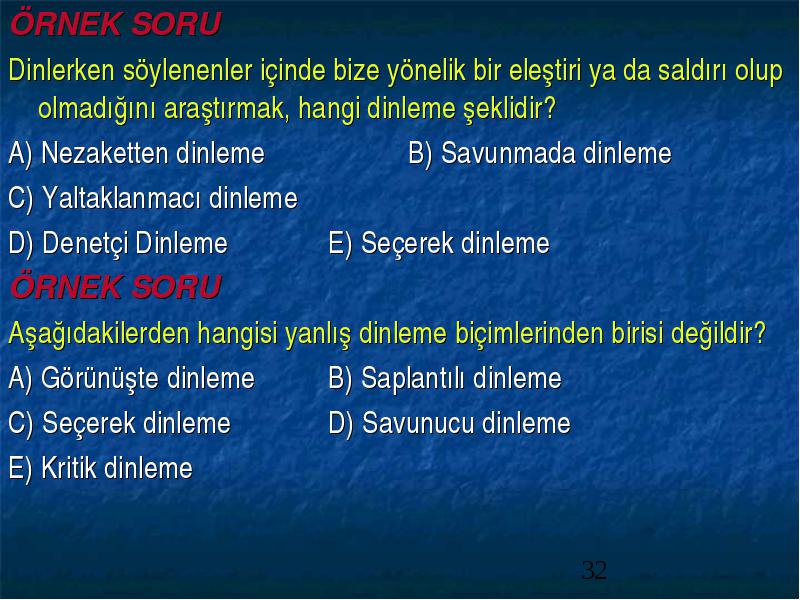 ÖRNEK SORU

Dinlerken söylenenler içinde bize yönelik bir eleştiri ya da saldırı olup olmadığını araştırmak, hangi dinleme şeklidir?

A) Nezaketten dinleme
B) Savunmada dinleme
C) Yaltaklanmacı dinleme
D) Denetçi Dinleme
E) Seçerek dinleme

ÖRNEK SORU

Aşağıdakilerden hangisi yanlış dinleme biçimlerinden birisi değildir?

A) Görünüşte dinleme
B) Saplantılı dinleme
C) Seçerek dinleme
D) Savunucu dinleme
E) Kritik dinleme

32